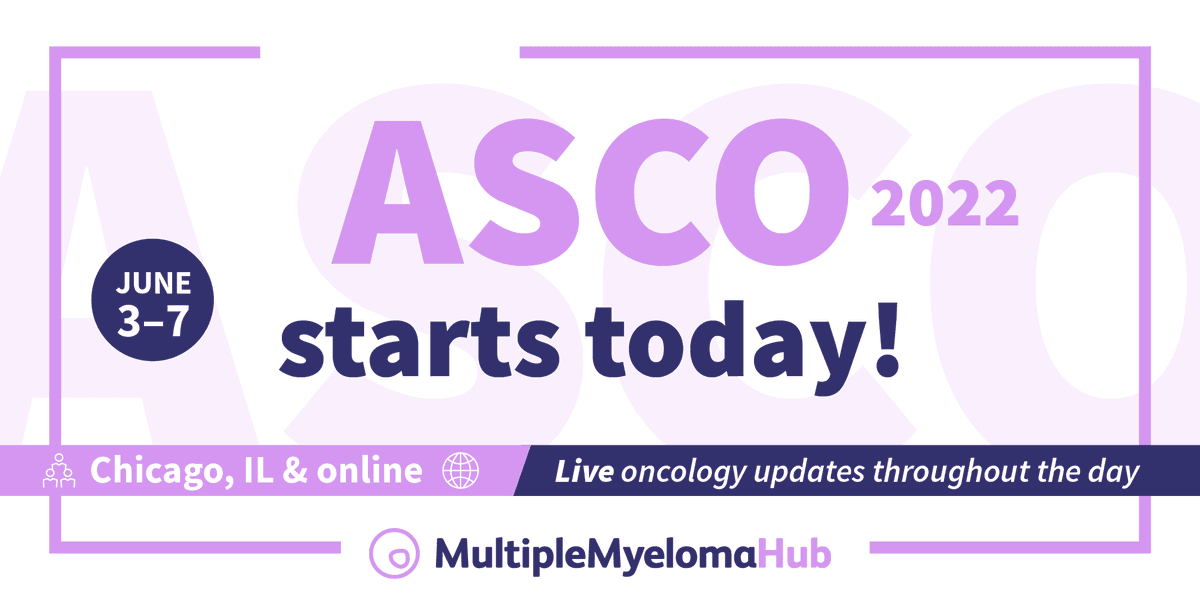 ASCO 2022

JUNE 3–7

starts today!

Chicago, IL & online

Live oncology updates throughout the day

MultipleMyelomaHub